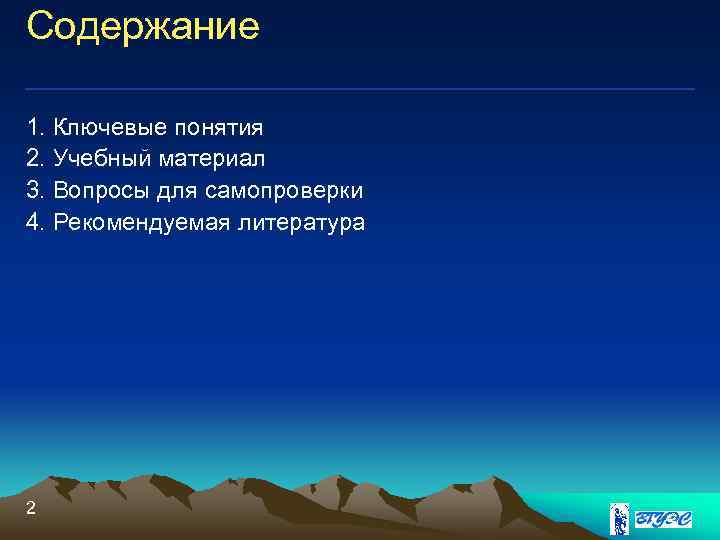 Содержание

1. Ключевые понятия
2. Учебный материал
3. Вопросы для самопроверки
4. Рекомендуемая литература

2

ВГУЭС